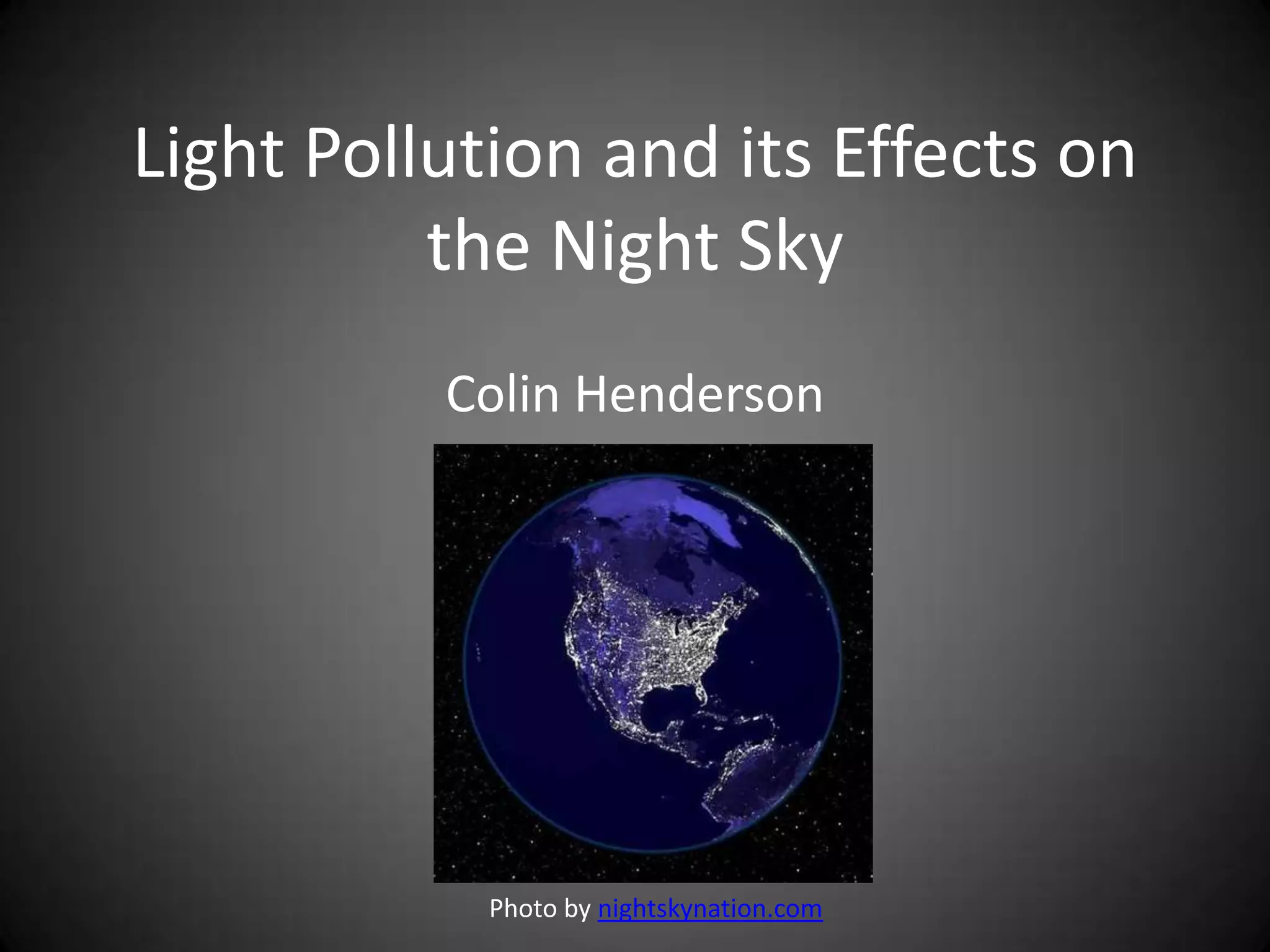 Light Pollution and its Effects on the Night Sky

Colin Henderson

Photo by nightskynation.com